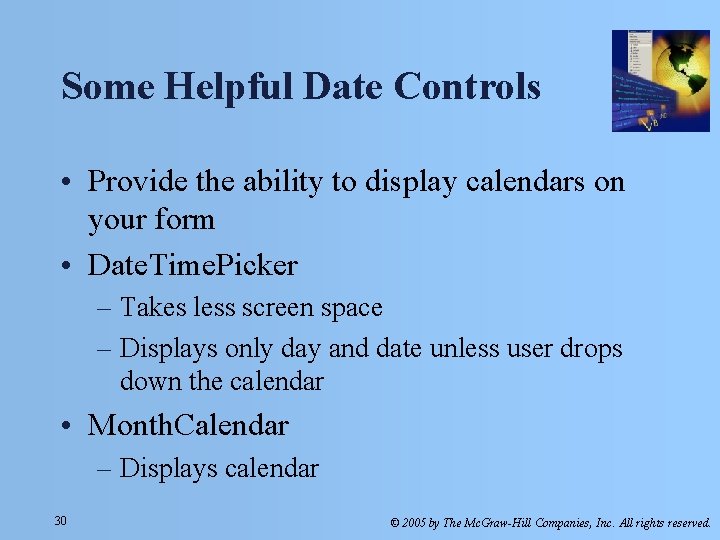 Some Helpful Date Controls

• Provide the ability to display calendars on your form
• DateTimePicker
– Takes less screen space
– Displays only day and date unless user drops down the calendar
• MonthCalendar
– Displays calendar

30

© 2005 by The McGraw-Hill Companies, Inc. All rights reserved.